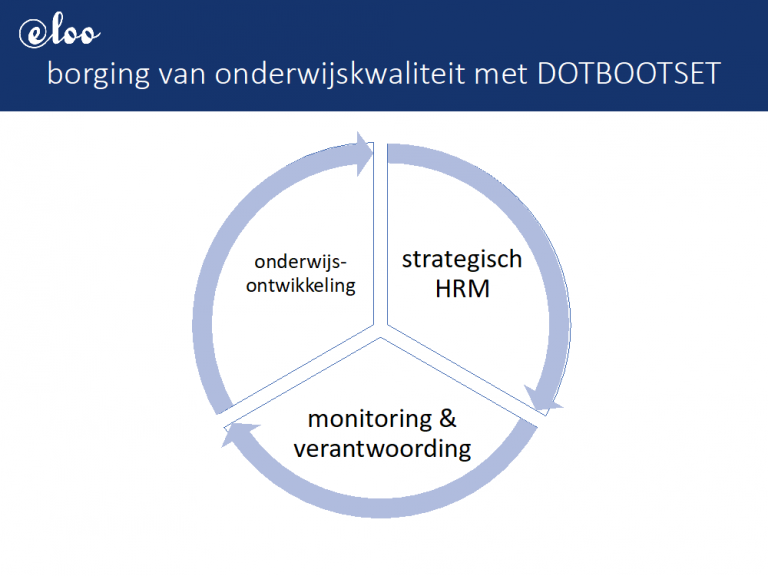 @loo

borging van onderwijskwaliteit met DOTBOOTSET

onderwijs-ontwikkeling

strategisch HRM

monitoring & verantwoording